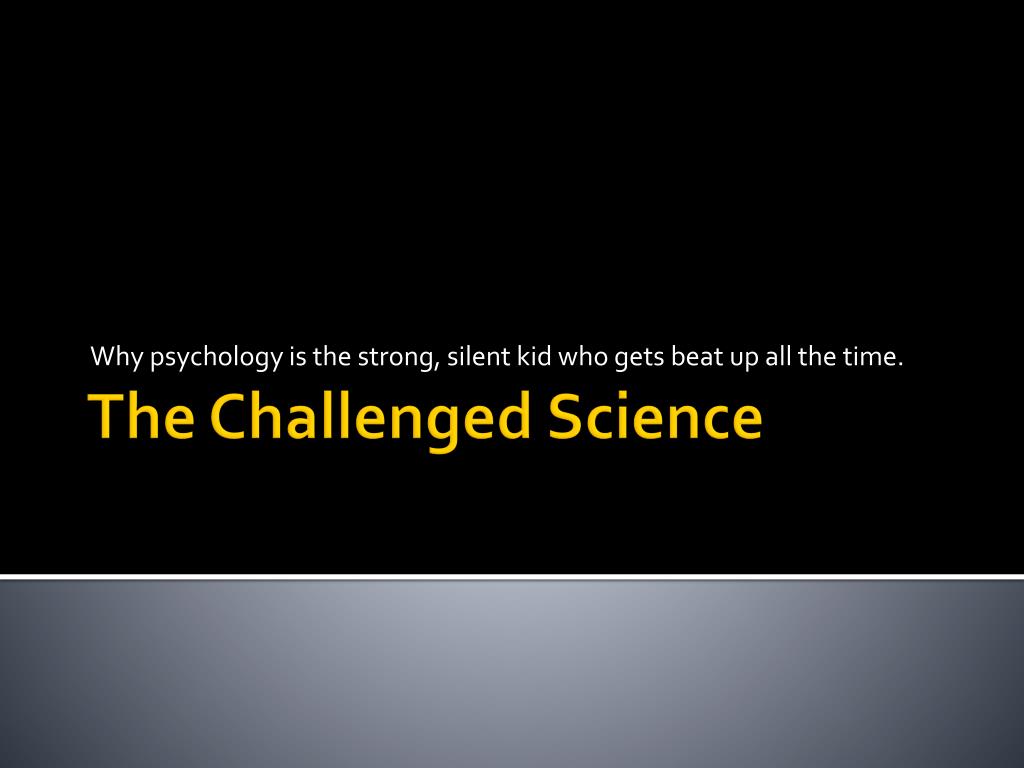 Why psychology is the strong, silent kid who gets beat up all the time.

The Challenged Science